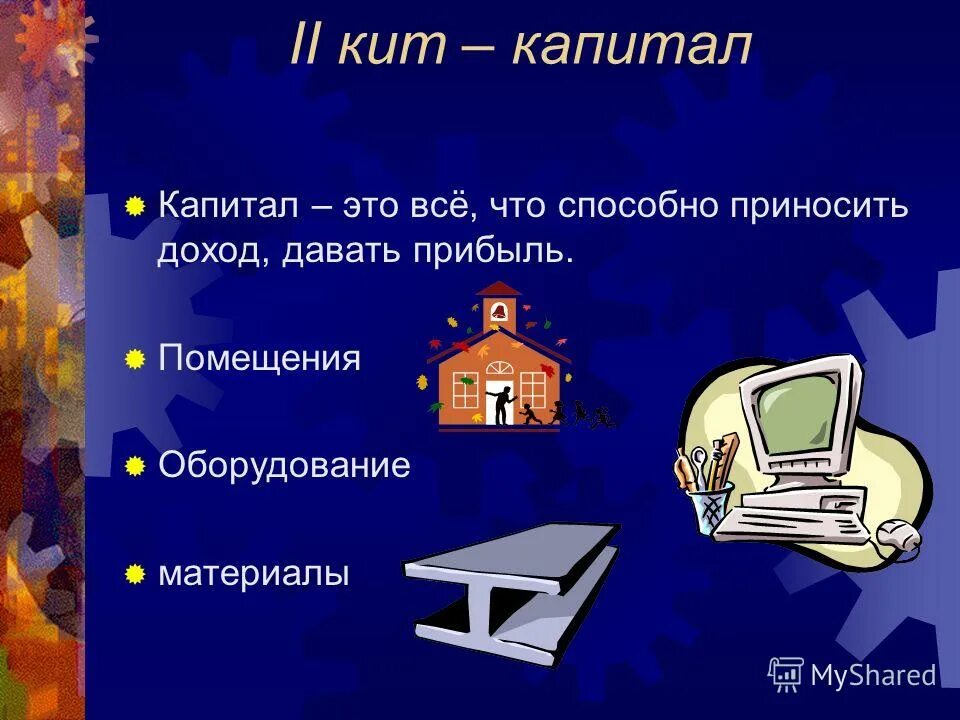 II кит – капитал

Капитал – это всё, что способно приносить доход, давать прибыль.

Помещения

Оборудование

материалы

MyShared